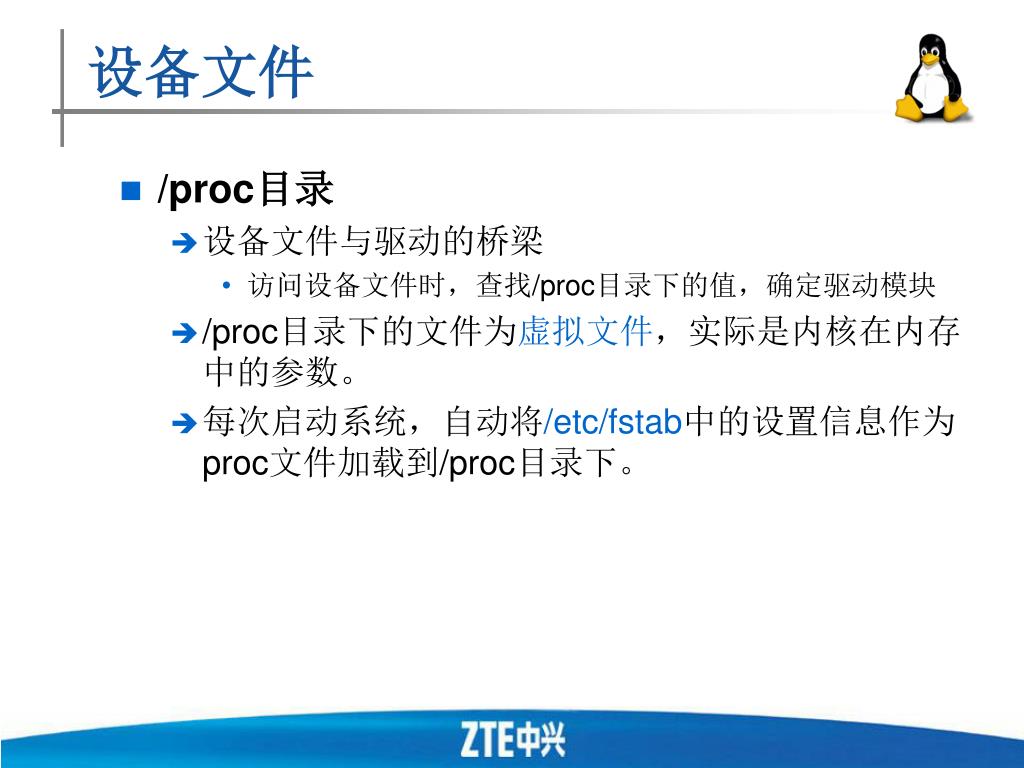 设备文件

/proc目录

设备文件与驱动的桥梁

访问设备文件时，查找/proc目录下的值，确定驱动模块

/proc目录下的文件为虚拟文件，实际是内核在内存中的参数。

每次启动系统，自动将/etc/fstab中的设置信息作为proc文件加载到/proc目录下。

ZTE中兴